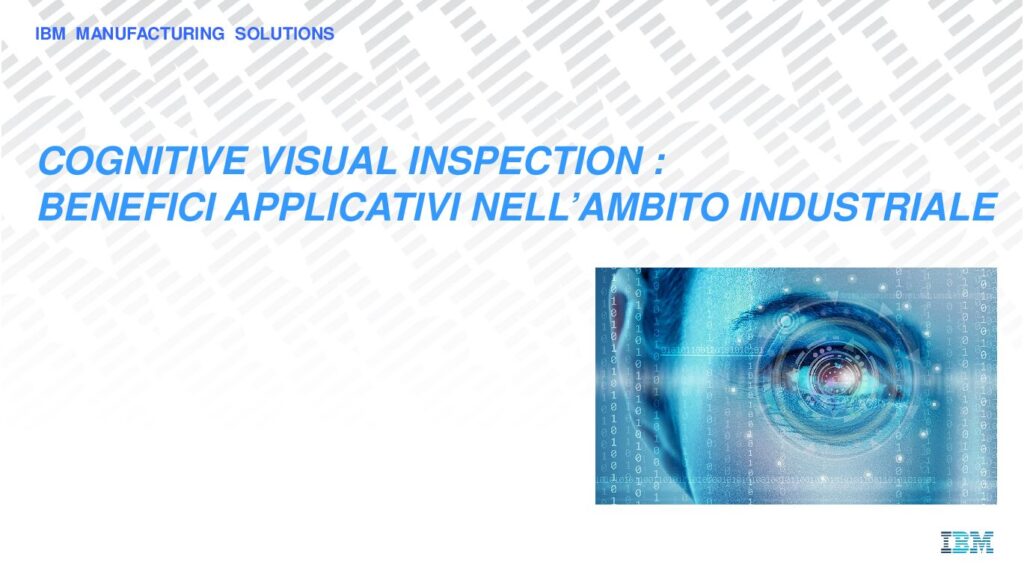 IBM MANUFACTURING SOLUTIONS

COGNITIVE VISUAL INSPECTION :
BENEFICI APPLICATIVI NELL'AMBITO INDUSTRIALE

IBM